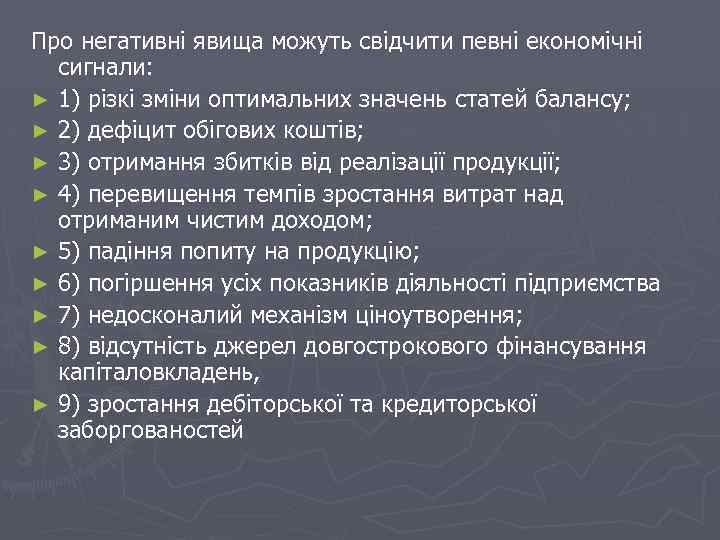 Про негативні явища можуть свідчити певні економічні сигнали:

► 1) різкі зміни оптимальних значень статей балансу;
► 2) дефіцит обігових коштів;
► 3) отримання збитків від реалізації продукції;
► 4) перевищення темпів зростання витрат над отриманим чистим доходом;
► 5) падіння попиту на продукцію;
► 6) погіршення усіх показників діяльності підприємства
► 7) недосконалий механізм ціноутворення;
► 8) відсутність джерел довгострокового фінансування капіталовкладень,
► 9) зростання дебіторської та кредиторської заборгованостей